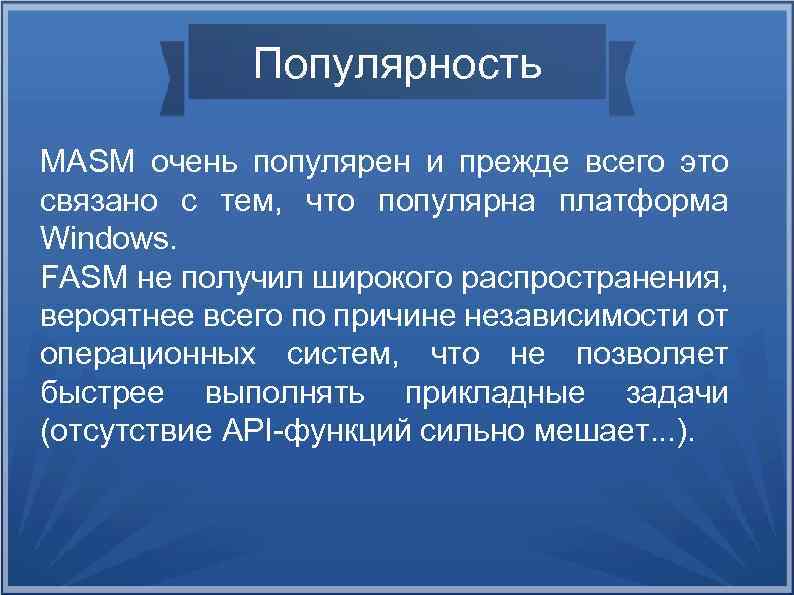 Популярность

MASM очень популярен и прежде всего это связано с тем, что популярна платформа Windows.
FASM не получил широкого распространения, вероятнее всего по причине независимости от операционных систем, что не позволяет быстрее выполнять прикладные задачи (отсутствие API-функций сильно мешает...).